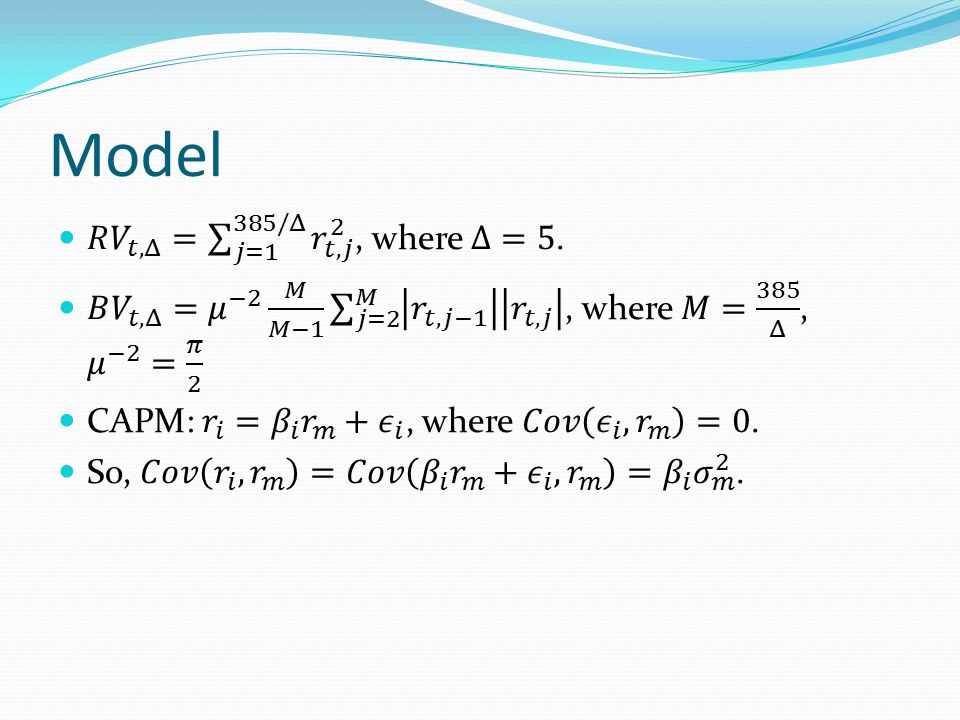 Model

- $RV_{t,\Delta} = \sum_{j=1}^{385/\Delta} r_{t,j}^2$, where $\Delta = 5$.
- $BV_{t,\Delta} = \mu^{-2} \frac{M}{M-1} \sum_{j=2}^{M} |r_{t,j-1}||r_{t,j}|$, where $M = \frac{385}{\Delta}$, $\mu^{-2} = \frac{\pi}{2}$
- CAPM: $r_i = \beta_i r_m + \epsilon_i$, where $Cov(\epsilon_i, r_m) = 0$.
- So, $Cov(r_i, r_m) = Cov(\beta_i r_m + \epsilon_i, r_m) = \beta_i \sigma_m^2$.